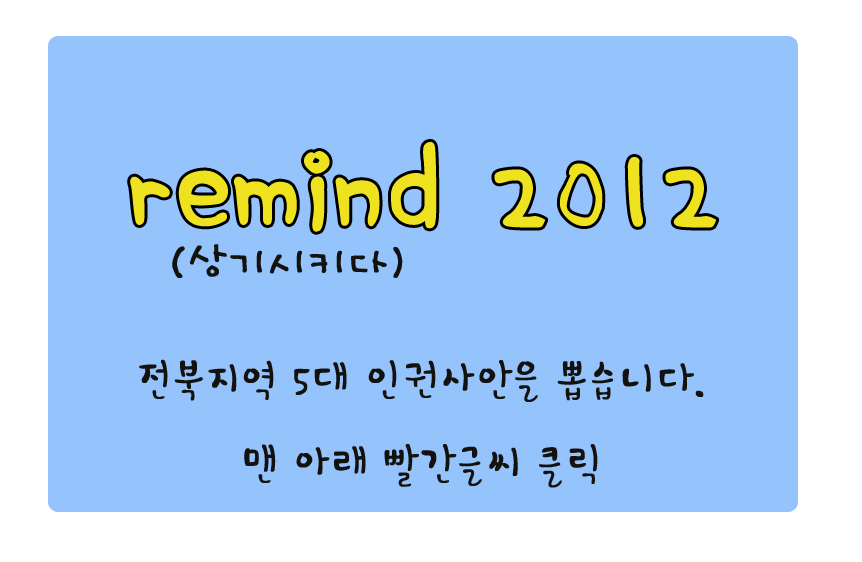 remind 2012
(상기시키다)

전북지역 5대 인권사안을 뽑습니다.

맨 아래 빨간글씨 클릭